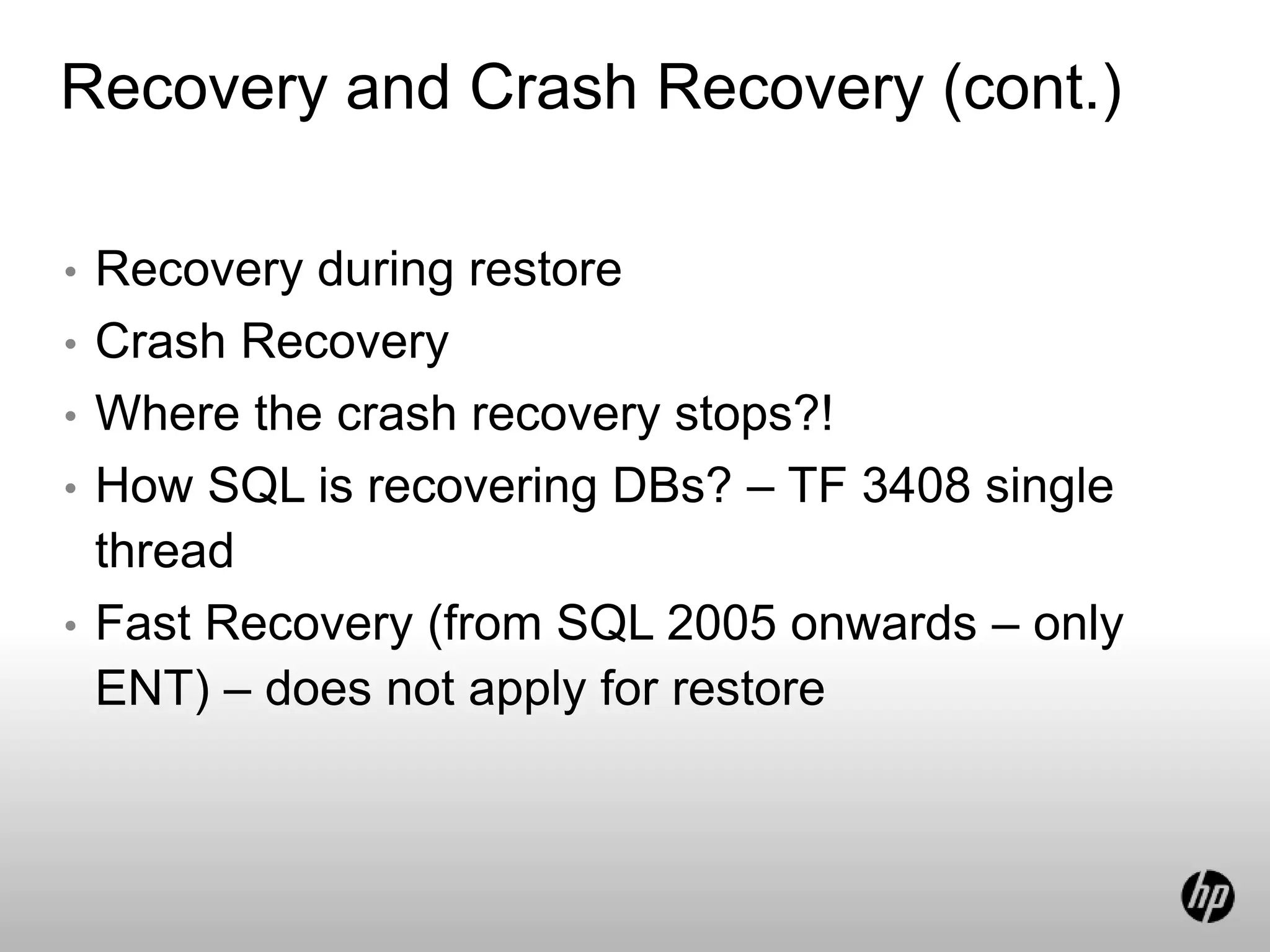 Recovery and Crash Recovery (cont.)

• Recovery during restore
• Crash Recovery
• Where the crash recovery stops?!
• How SQL is recovering DBs? – TF 3408 single thread
• Fast Recovery (from SQL 2005 onwards – only ENT) – does not apply for restore

hp